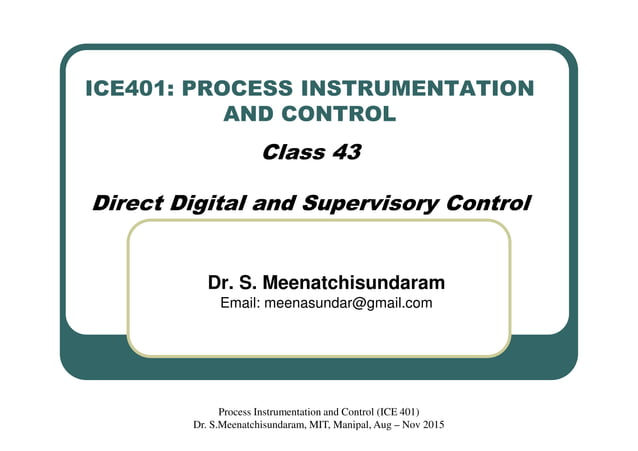 ICE401: PROCESS INSTRUMENTATION AND CONTROL

Class 43

Direct Digital and Supervisory Control

Dr. S. Meenatchisundaram
Email: meenasundar@gmail.com

Process Instrumentation and Control (ICE 401)
Dr. S.Meenatchisundaram, MIT, Manipal, Aug – Nov 2015